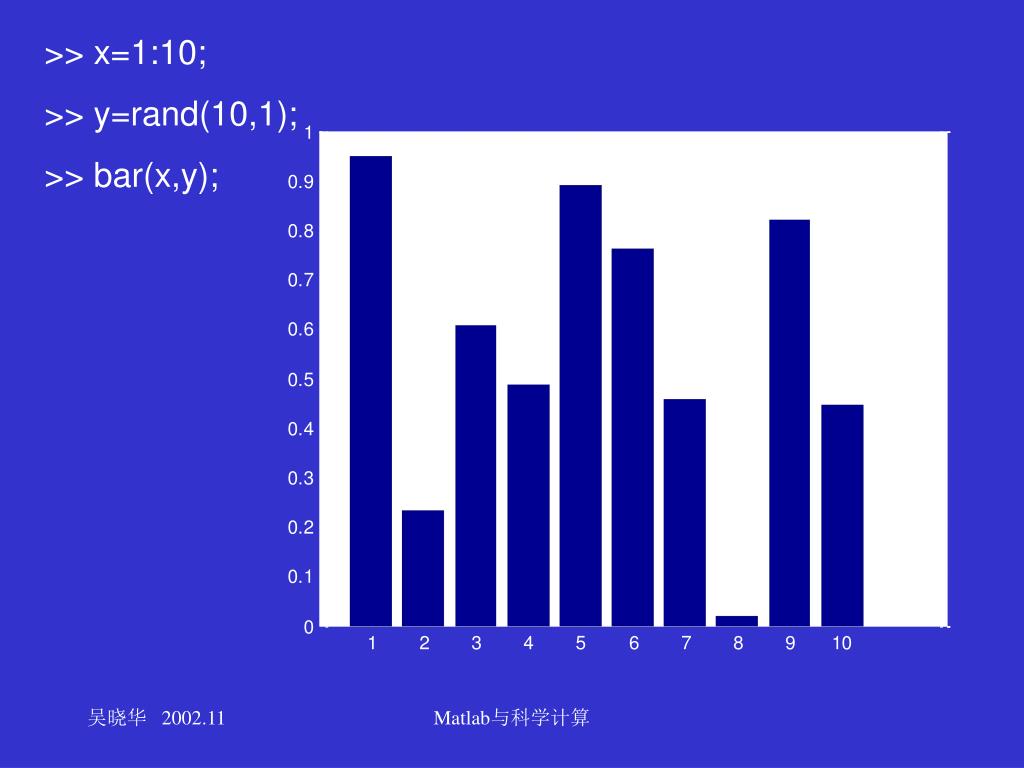 >> x=1:10;

>> y=rand(10,1);

>> bar(x,y);

1
0.9
0.8
0.7
0.6
0.5
0.4
0.3
0.2
0.1
0

1 2 3 4 5 6 7 8 9 10

吴晓华 2002.11

Matlab与科学计算